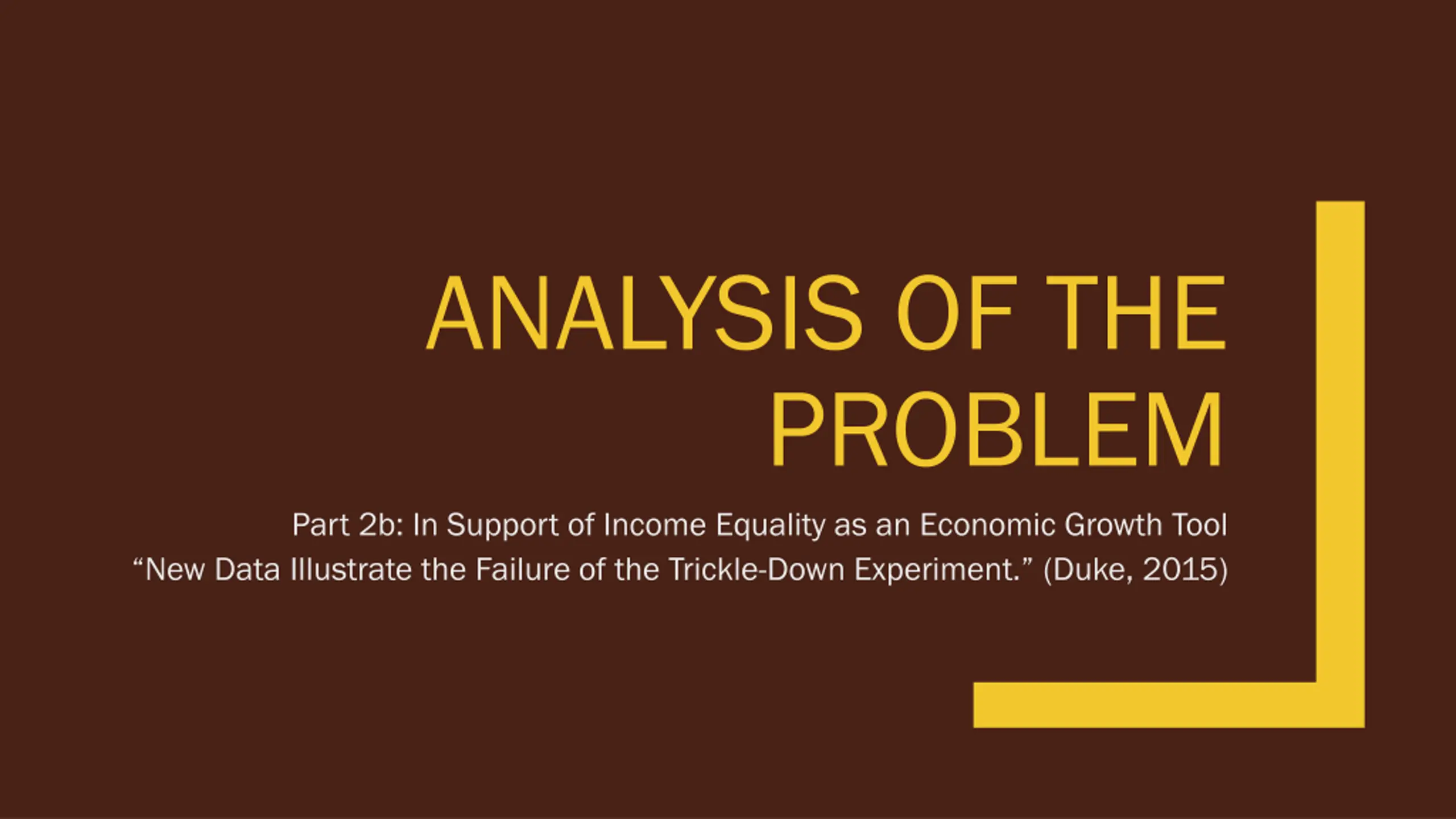 ANALYSIS OF THE PROBLEM

Part 2b: In Support of Income Equality as an Economic Growth Tool
“New Data Illustrate the Failure of the Trickle-Down Experiment.” (Duke, 2015)